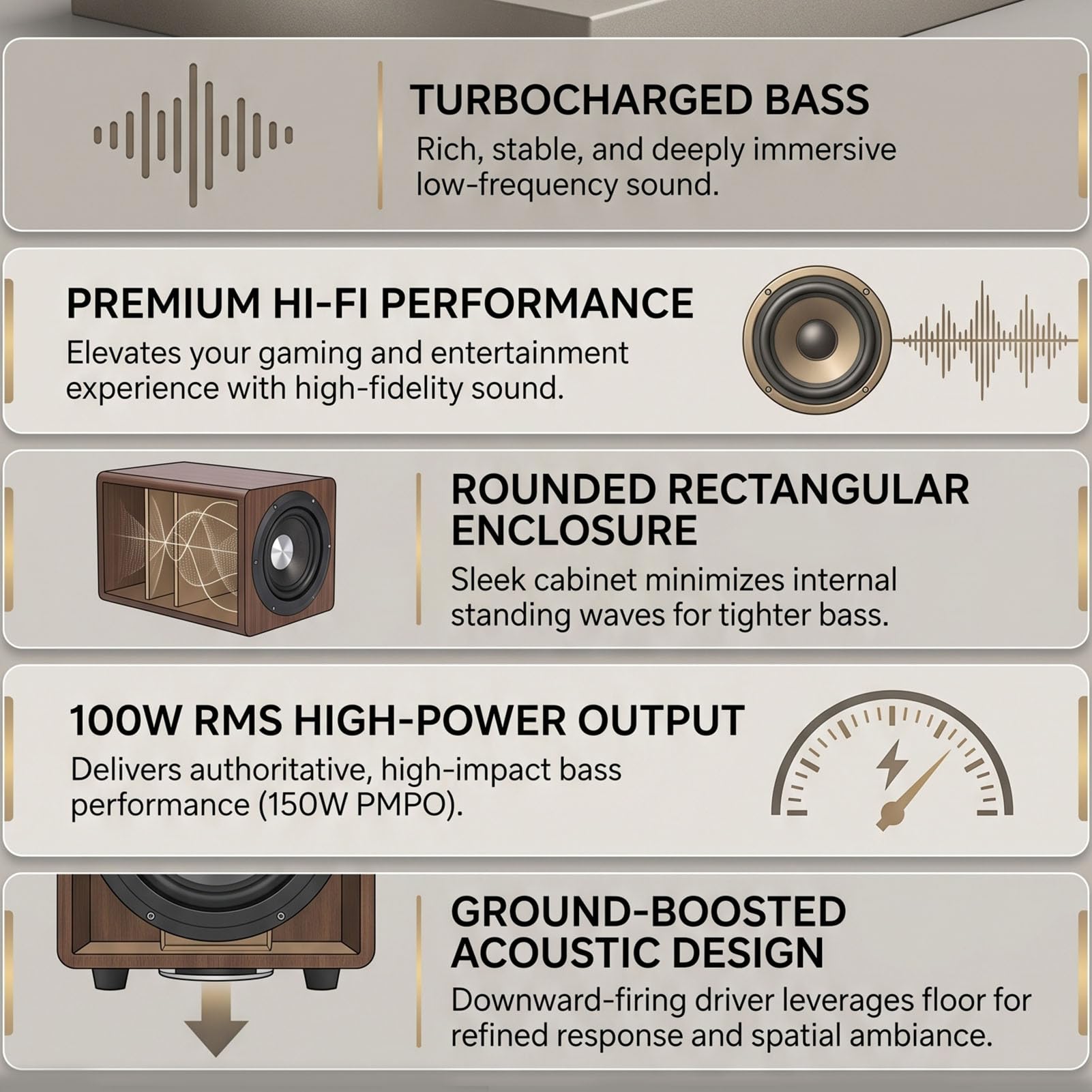 TURBOCHARGED BASS
Rich, stable, and deeply immersive low-frequency sound.

PREMIUM HI-FI PERFORMANCE
Elevates your gaming and entertainment experience with high-fidelity sound.

ROUNDED RECTANGULAR ENCLOSURE
Sleek cabinet minimizes internal standing waves for tighter bass.

100W RMS HIGH-POWER OUTPUT
Delivers authoritative, high-impact bass performance (150W PMPO).

GROUND-BOOSTED ACOUSTIC DESIGN
Downward-firing driver leverages floor for refined response and spatial ambiance.